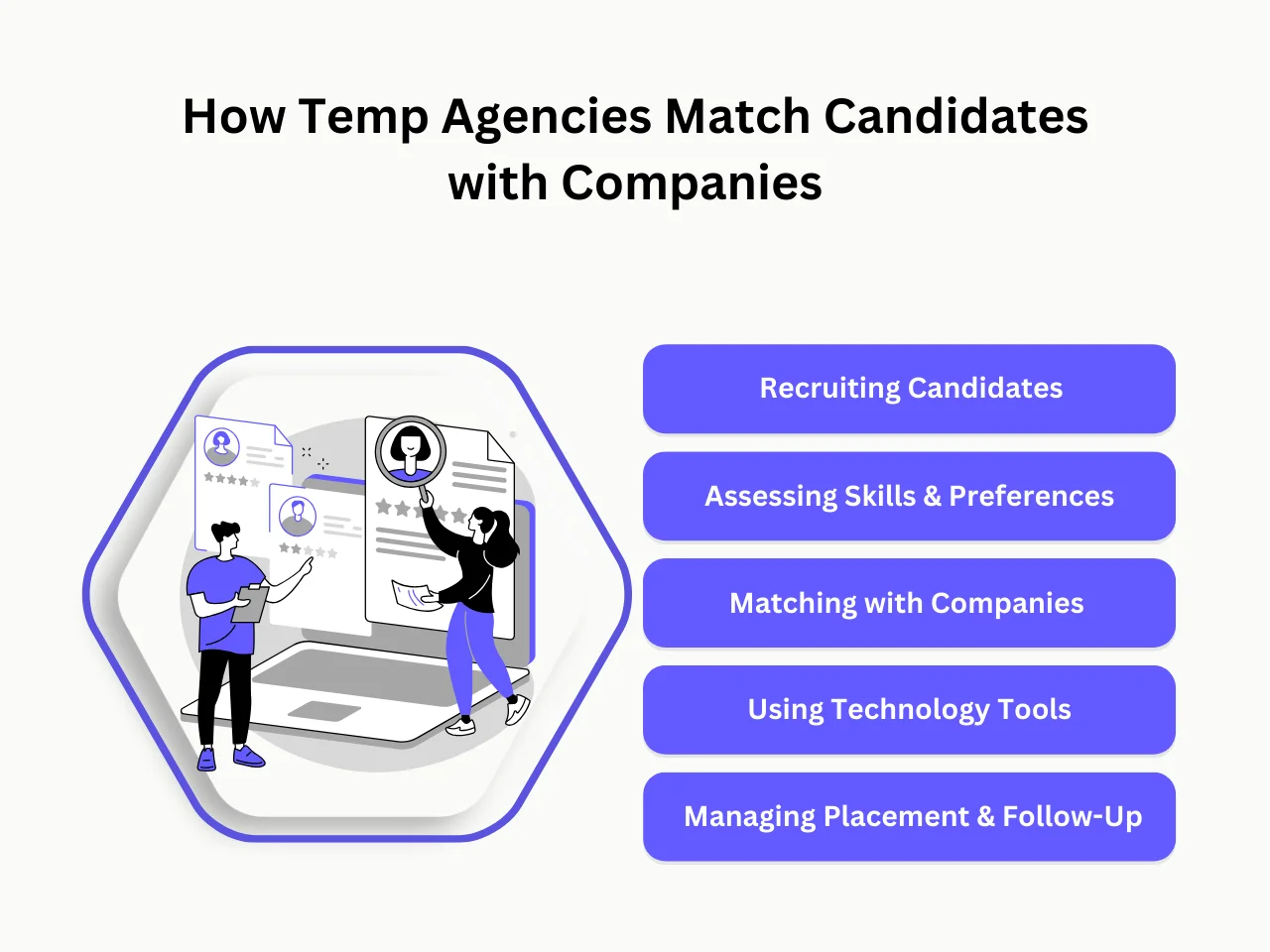 How Temp Agencies Match Candidates with Companies

Recruiting Candidates

Assessing Skills & Preferences

Matching with Companies

Using Technology Tools

Managing Placement & Follow-Up